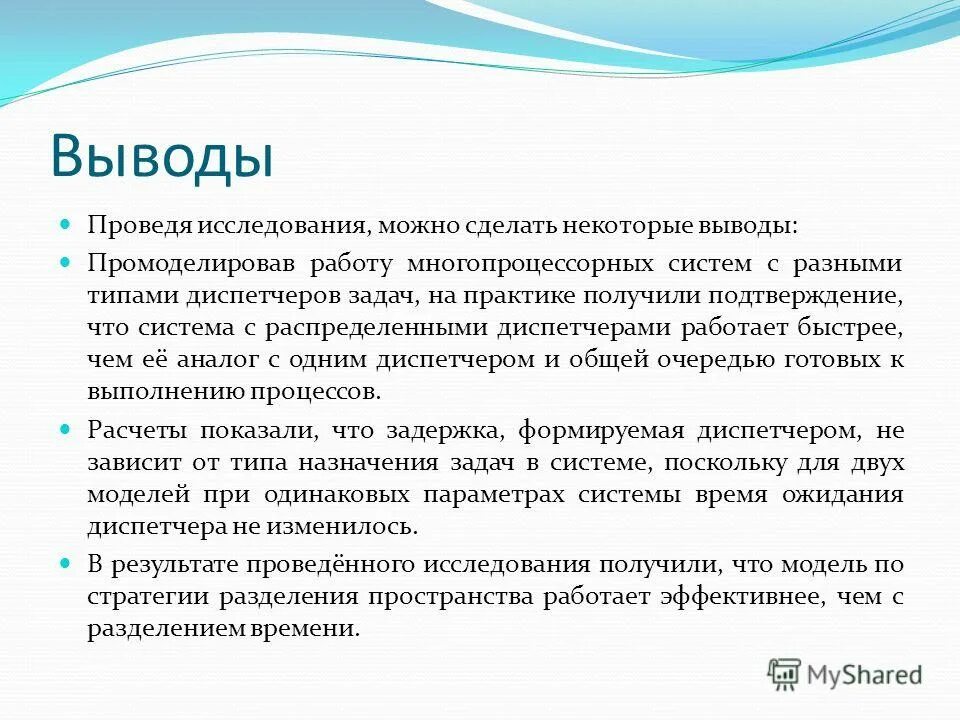 Выводы

Проведя исследования, можно сделать некоторые выводы:

Промоделировав работу многопроцессорных систем с разными типами диспетчеров задач, на практике получили подтверждение, что система с распределенными диспетчерами работает быстрее, чем её аналог с одним диспетчером и общей очередью готовых к выполнению процессов.

Расчеты показали, что задержка, формируемая диспетчером, не зависит от типа назначения задач в системе, поскольку для двух моделей при одинаковых параметрах системы время ожидания диспетчера не изменилось.

В результате проведённого исследования получили, что модель по стратегии разделения пространства работает эффективнее, чем с разделением времени.

MyShared